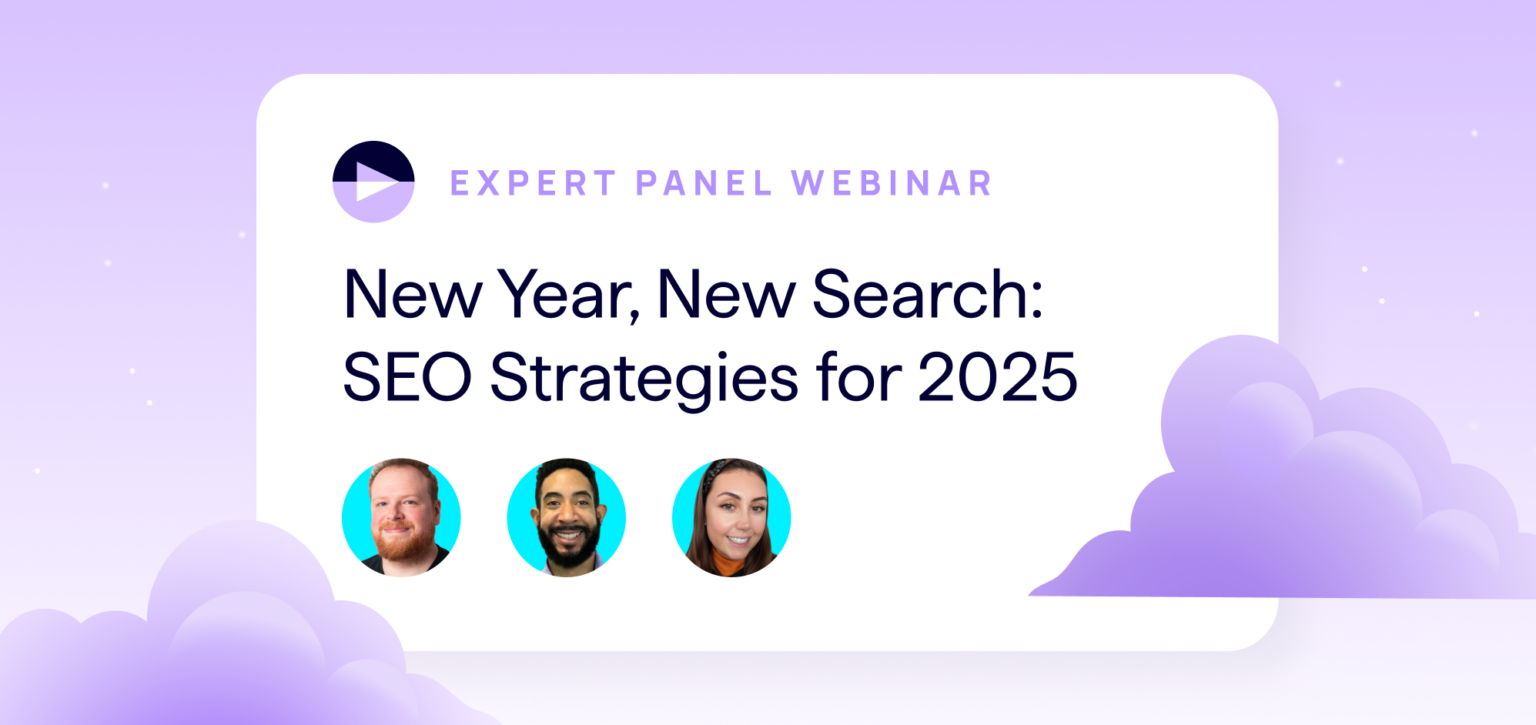 EXPERT PANEL WEBINAR

New Year, New Search: SEO Strategies for 2025